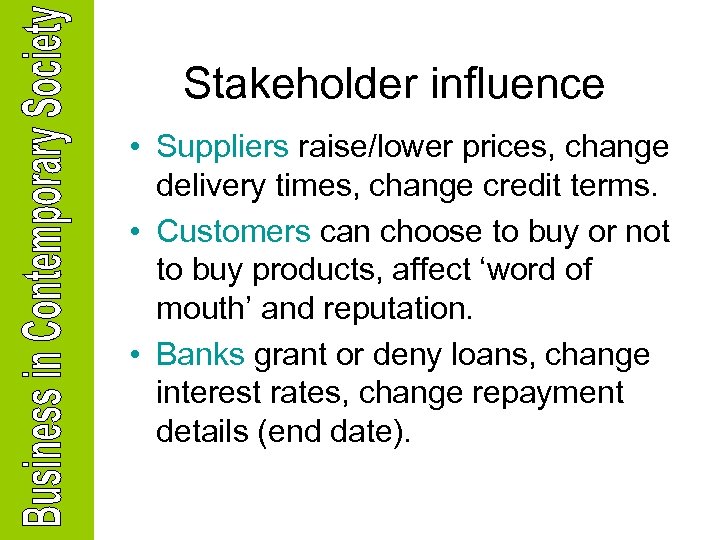 Business in Contemporary Society

Stakeholder influence

• Suppliers raise/lower prices, change delivery times, change credit terms.
• Customers can choose to buy or not to buy products, affect ‘word of mouth’ and reputation.
• Banks grant or deny loans, change interest rates, change repayment details (end date).